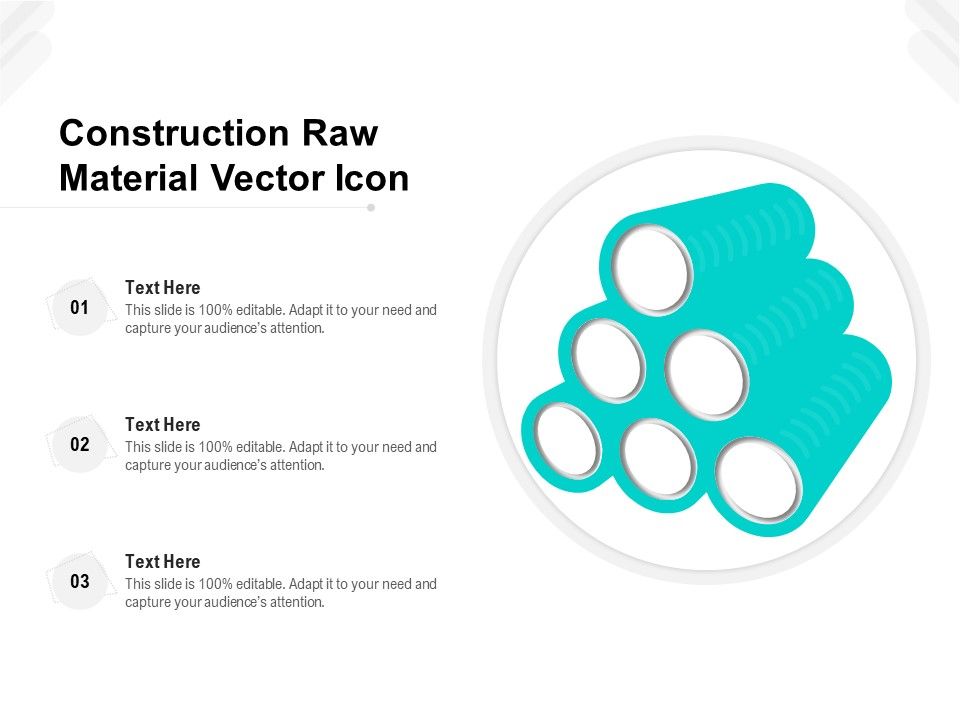 Construction Raw Material Vector Icon

01

Text Here

This slide is 100% editable. Adapt it to your need and capture your audience's attention.

02

Text Here

This slide is 100% editable. Adapt it to your need and capture your audience's attention.

03

Text Here

This slide is 100% editable. Adapt it to your need and capture your audience's attention.